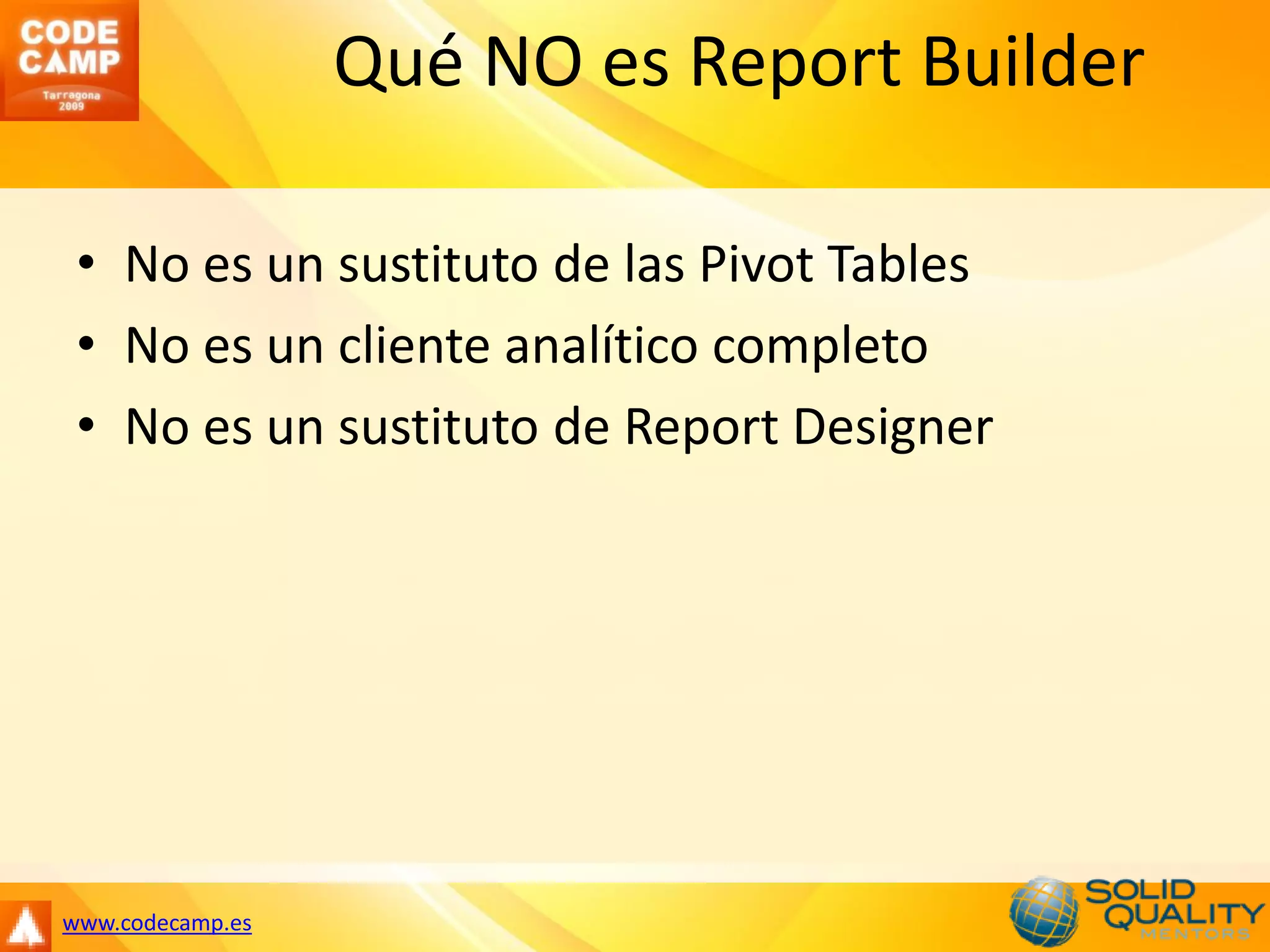 CODE CAMP
Tarragona 2009

Qué NO es Report Builder

• No es un sustituto de las Pivot Tables
• No es un cliente analítico completo
• No es un sustituto de Report Designer

www.codecamp.es

SOLID QUALITY MENTORS